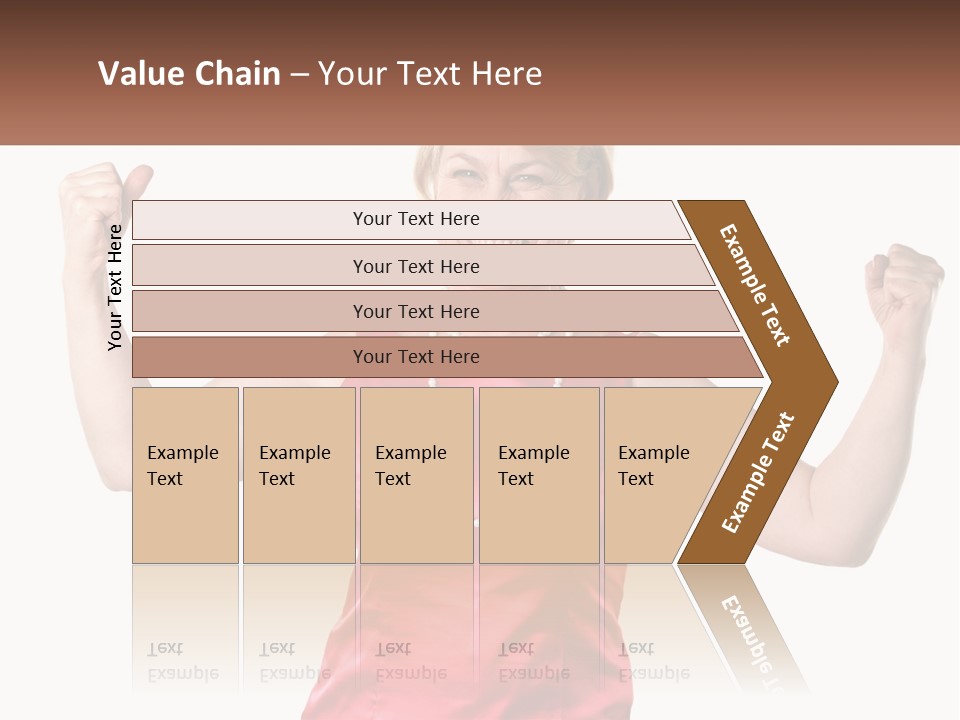 Value Chain – Your Text Here

Your Text Here

Your Text Here

Your Text Here

Your Text Here

Your Text Here

Example Text

Example Text

Example Text

Example Text

Example Text

Example Text

Example Text